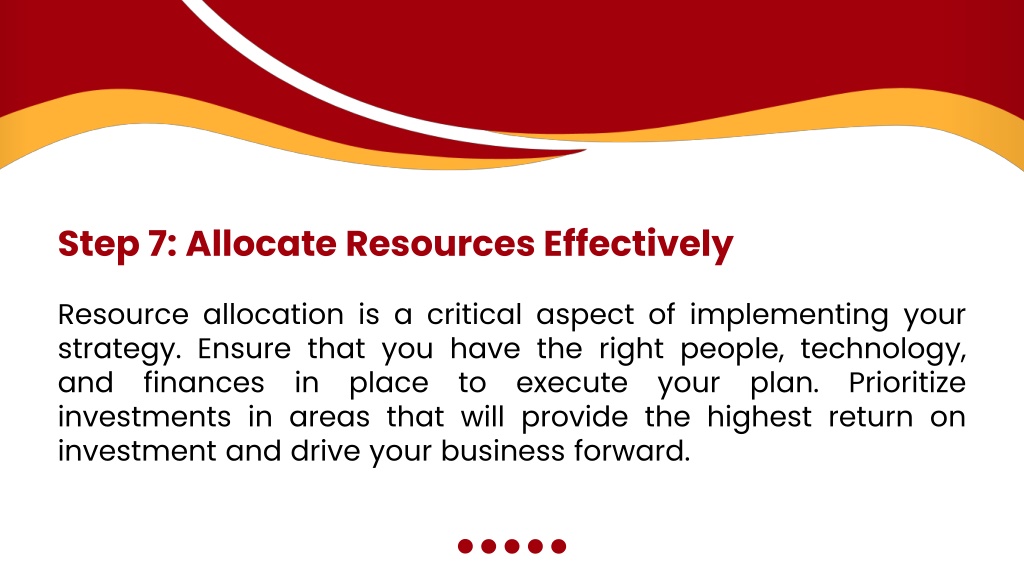 Step 7: Allocate Resources Effectively

Resource allocation is a critical aspect of implementing your strategy. Ensure that you have the right people, technology, and finances in place to execute your plan. Prioritize investments in areas that will provide the highest return on investment and drive your business forward.